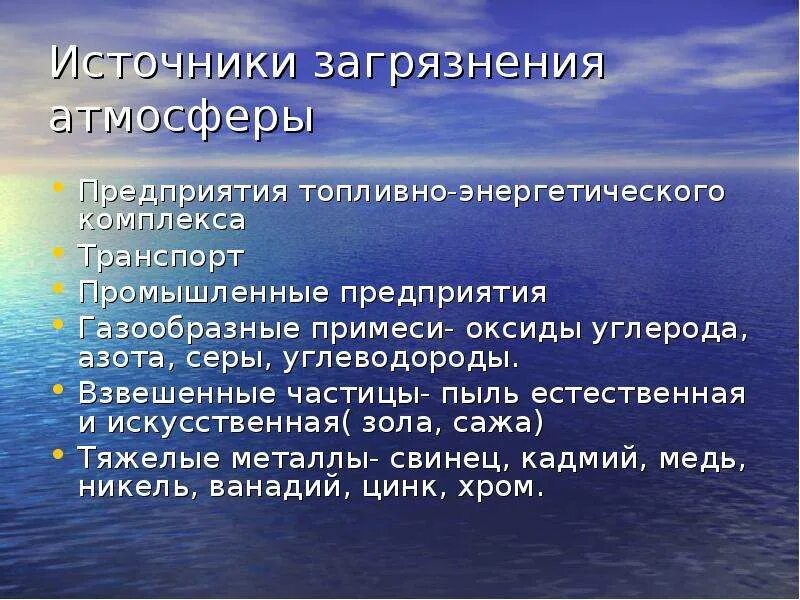 Источники загрязнения атмосферы

• Предприятия топливно-энергетического комплекса
• Транспорт
• Промышленные предприятия
• Газообразные примеси- оксиды углерода, азота, серы, углеводороды.
• Взвешенные частицы- пыль естественная и искусственная( зола, сажа)
• Тяжелые металлы- свинец, кадмий, медь, никель, ванадий, цинк, хром.